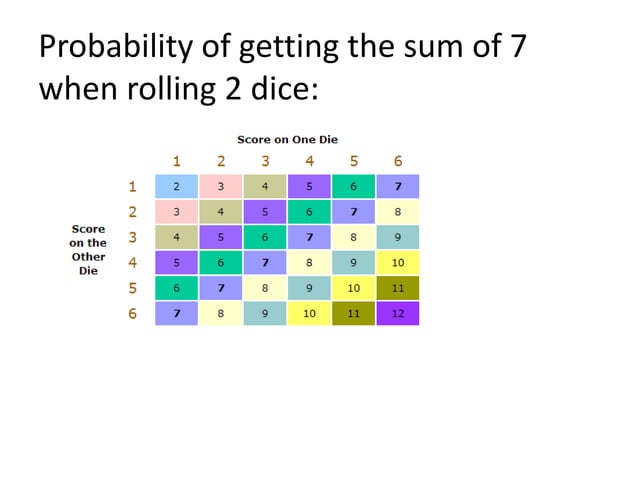 Probability of getting the sum of 7 when rolling 2 dice:

Score on One Die

Score on the Other Die

| | 1 | 2 | 3 | 4 | 5 | 6 |
|---|---|---|---|---|---|---|
| 1 | 2 | 3 | 4 | 5 | 6 | 7 |
| 2 | 3 | 4 | 5 | 6 | 7 | 8 |
| 3 | 4 | 5 | 6 | 7 | 8 | 9 |
| 4 | 5 | 6 | 7 | 8 | 9 | 10 |
| 5 | 6 | 7 | 8 | 9 | 10 | 11 |
| 6 | 7 | 8 | 9 | 10 | 11 | 12 |